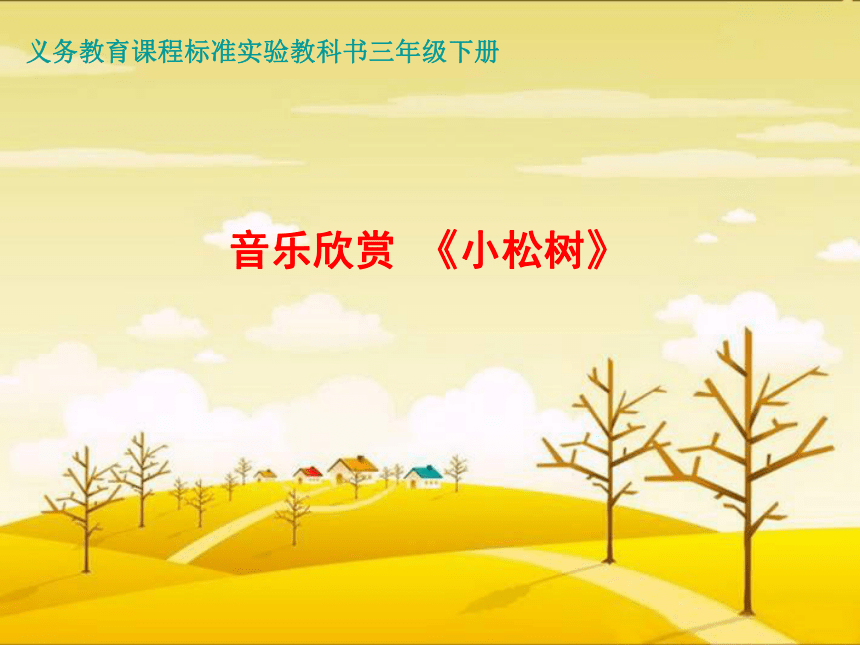 义务教育课程标准实验教科书三年级下册

音乐欣赏 《小松树》